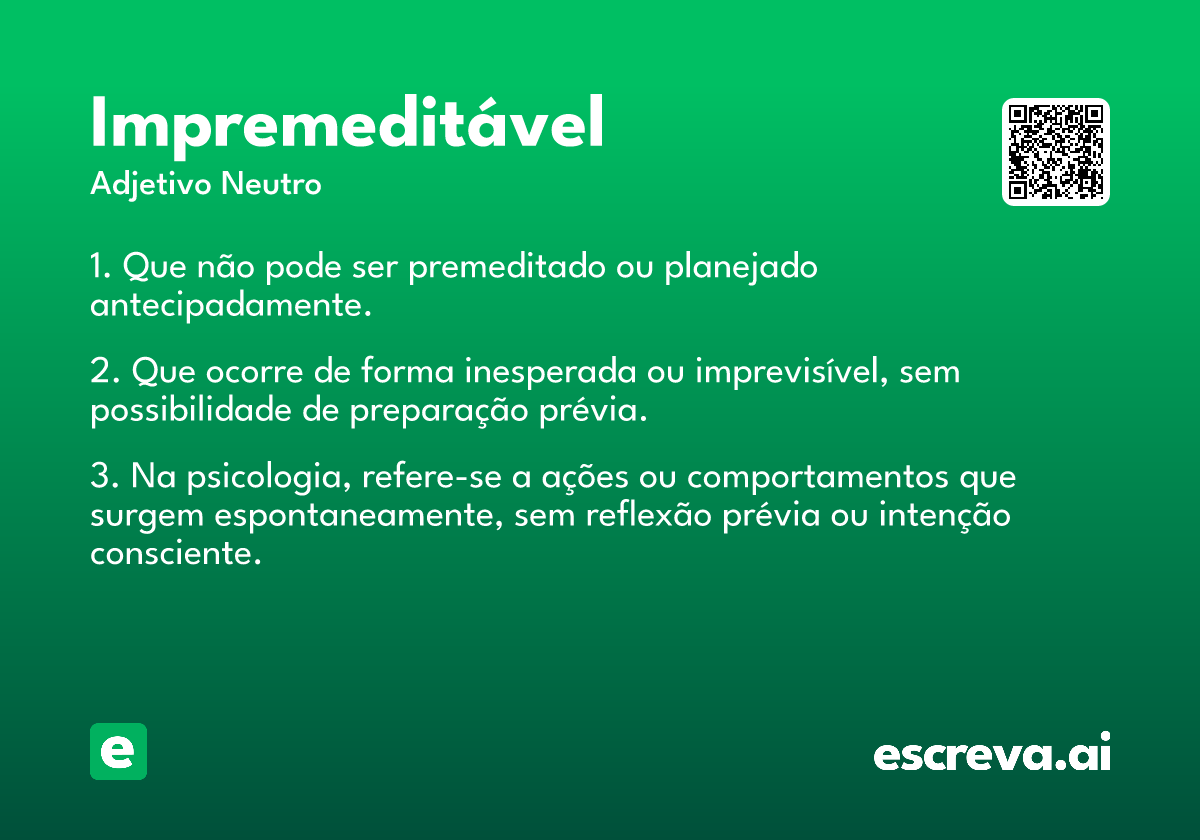 Impremeditável

Adjetivo Neutro

1. Que não pode ser premeditado ou planejado antecipadamente.

2. Que ocorre de forma inesperada ou imprevisível, sem possibilidade de preparação prévia.

3. Na psicologia, refere-se a ações ou comportamentos que surgem espontaneamente, sem reflexão prévia ou intenção consciente.

e

escreva.ai